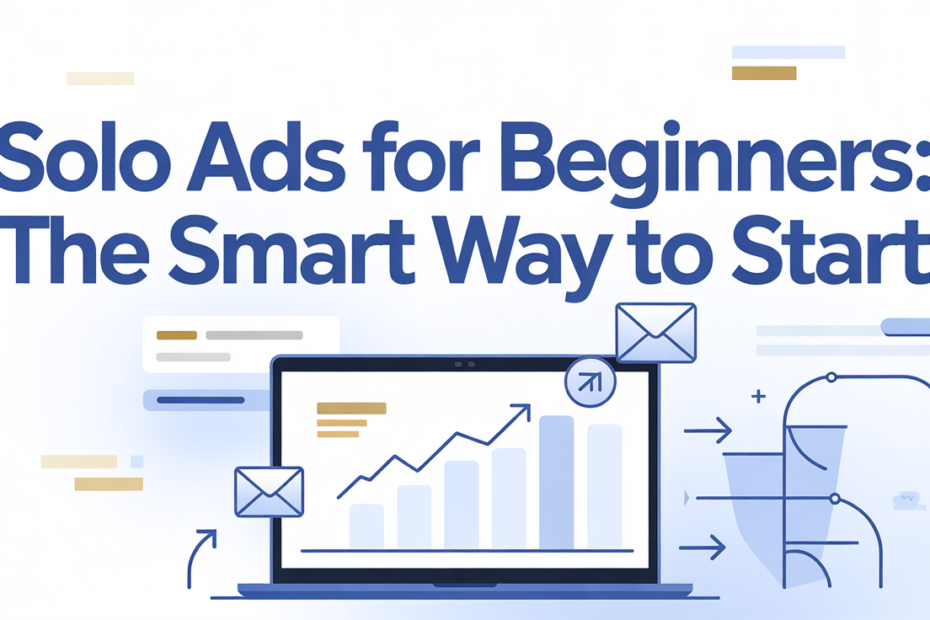 Solo Ads for Beginners:
The Smart Way to Start